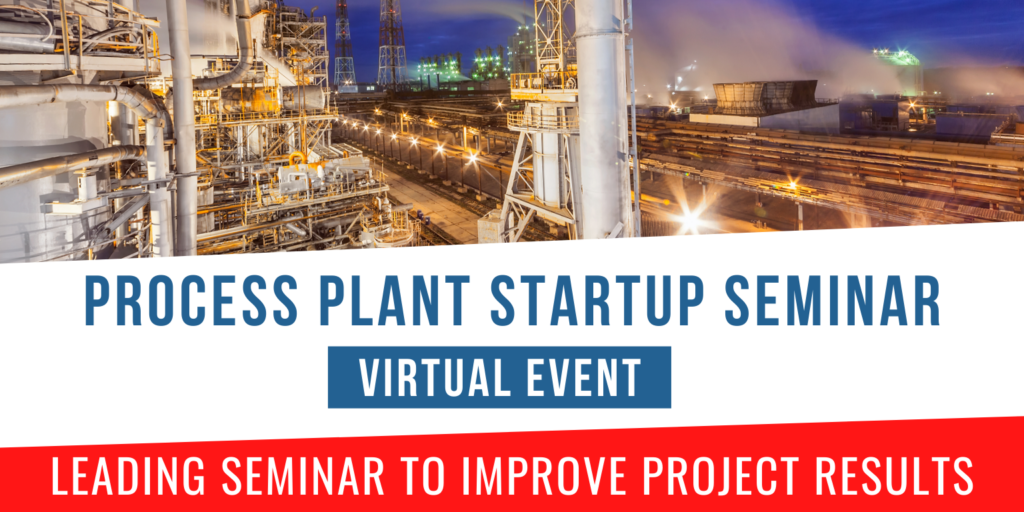 PROCESS PLANT STARTUP SEMINAR

VIRTUAL EVENT

LEADING SEMINAR TO IMPROVE PROJECT RESULTS